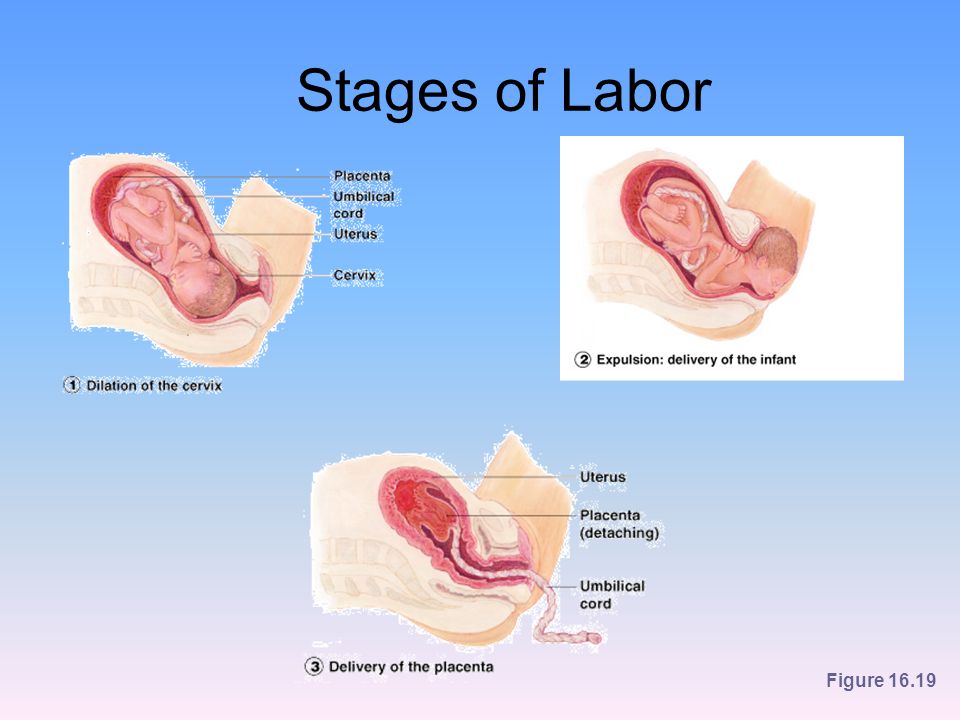 Stages of Labor

Placenta
Umbilical cord
Uterus
Cervix

① Dilation of the cervix

② Expulsion: delivery of the infant

Uterus
Placenta (detaching)
Umbilical cord

③ Delivery of the placenta

Figure 16.19